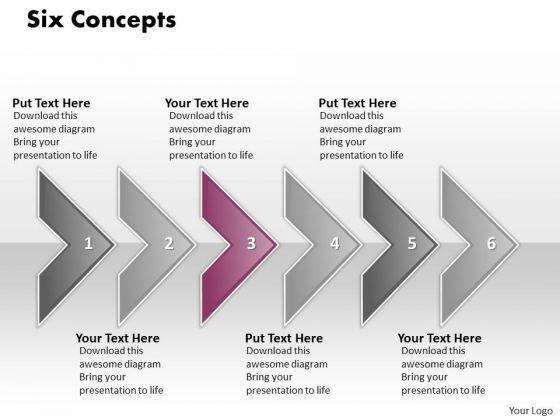 Six Concepts

Put Text Here
Download this awesome diagram Bring your presentation to life

Your Text Here
Download this awesome diagram Bring your presentation to life

Put Text Here
Download this awesome diagram Bring your presentation to life

1

2

3

4

5

6

Your Text Here
Download this awesome diagram Bring your presentation to life

Put Text Here
Download this awesome diagram Bring your presentation to life

Your Text Here
Download this awesome diagram Bring your presentation to life

Your Logo